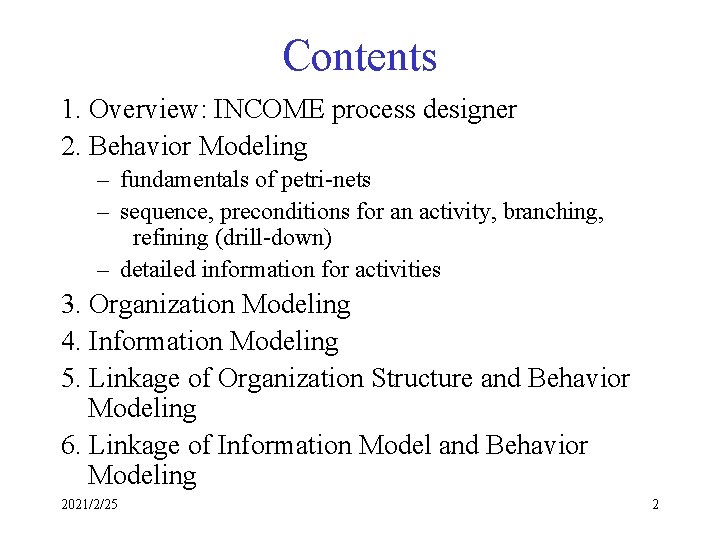 Contents

1. Overview: INCOME process designer
2. Behavior Modeling
– fundamentals of petri-nets
– sequence, preconditions for an activity, branching, refining (drill-down)
– detailed information for activities
3. Organization Modeling
4. Information Modeling
5. Linkage of Organization Structure and Behavior Modeling
6. Linkage of Information Model and Behavior Modeling

2021/2/25

2